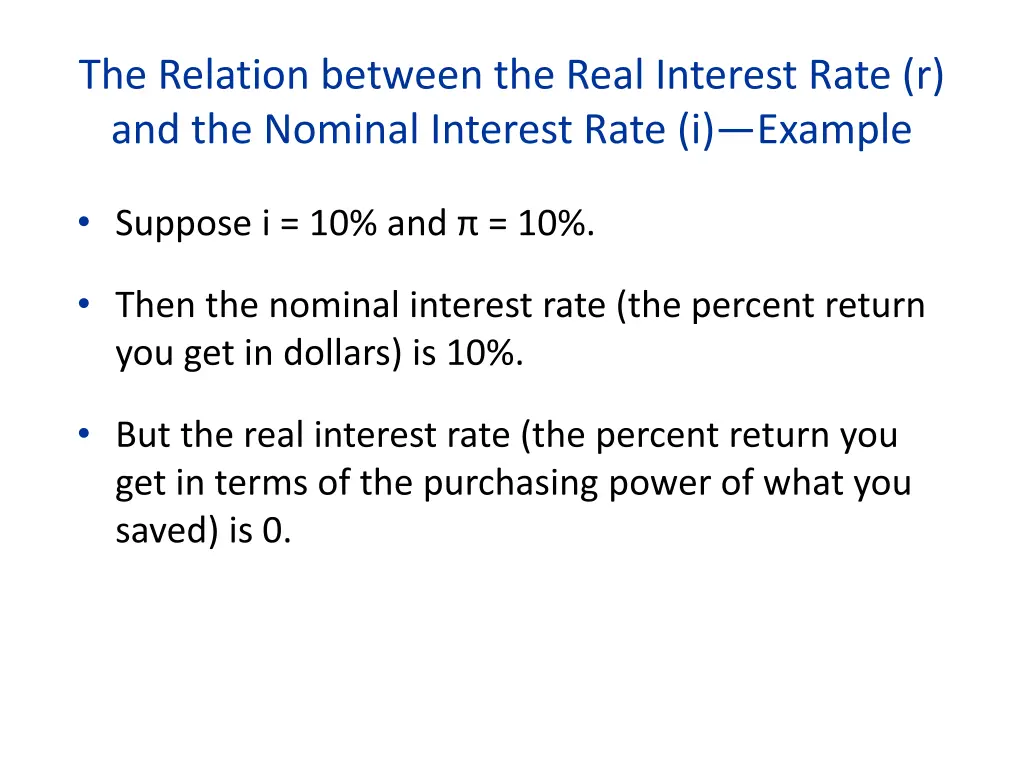 The Relation between the Real Interest Rate (r) and the Nominal Interest Rate (i)—Example

• Suppose i = 10% and π = 10%.

• Then the nominal interest rate (the percent return you get in dollars) is 10%.

• But the real interest rate (the percent return you get in terms of the purchasing power of what you saved) is 0.